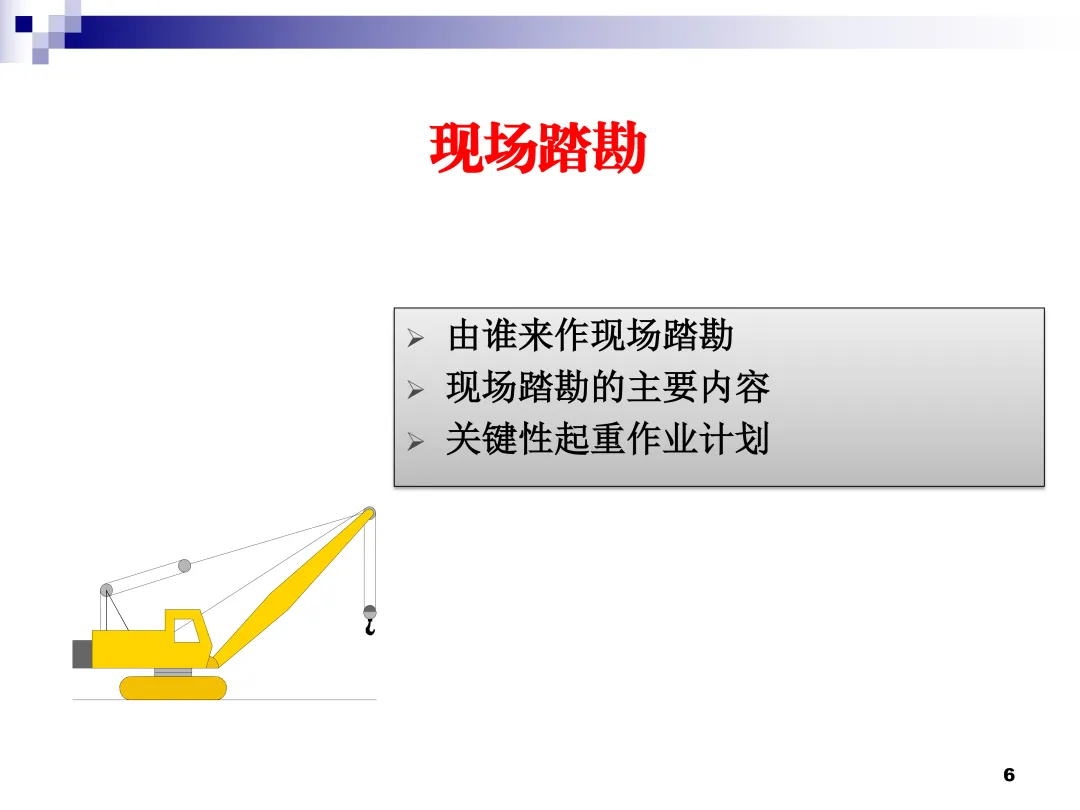 现场踏勘

➢ 由谁来作现场踏勘
➢ 现场踏勘的主要内容
➢ 关键性起重作业计划

6